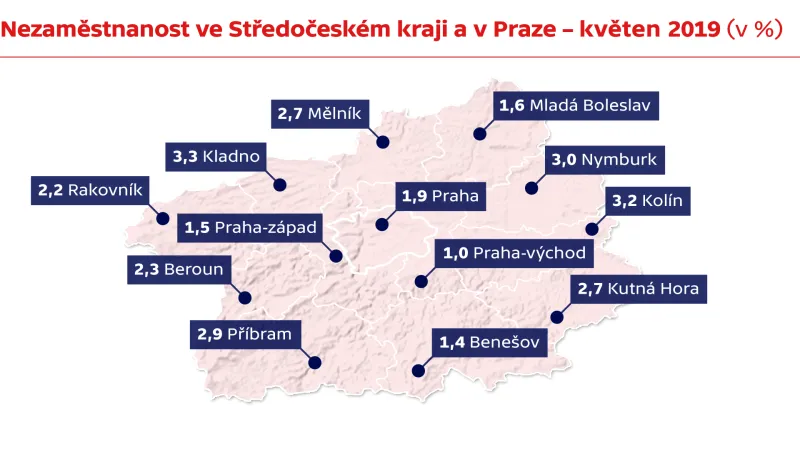 Nezaměstnanost ve Středočeském kraji a v Praze – květen 2019 (v %)

2,7 Mělník

1,6 Mladá Boleslav

3,3 Kladno

3,0 Nymburk

2,2 Rakovník

1,9 Praha

3,2 Kolín

1,5 Praha-západ

1,0 Praha-východ

2,3 Beroun

2,7 Kutná Hora

2,9 Příbram

1,4 Benešov